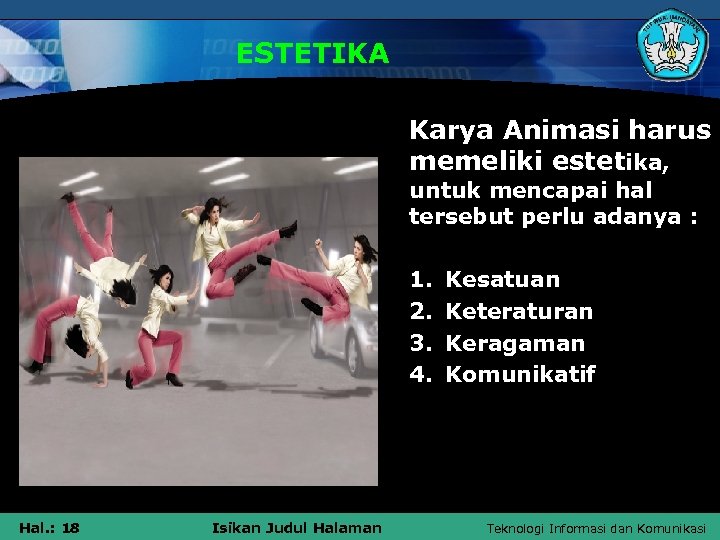 ESTETIKA

Karya Animasi harus memeliki estetika, untuk mencapai hal tersebut perlu adanya :

1. Kesatuan
2. Keteraturan
3. Keragaman
4. Komunikatif

Hal.: 18 Isikan Judul Halaman Teknologi Informasi dan Komunikasi